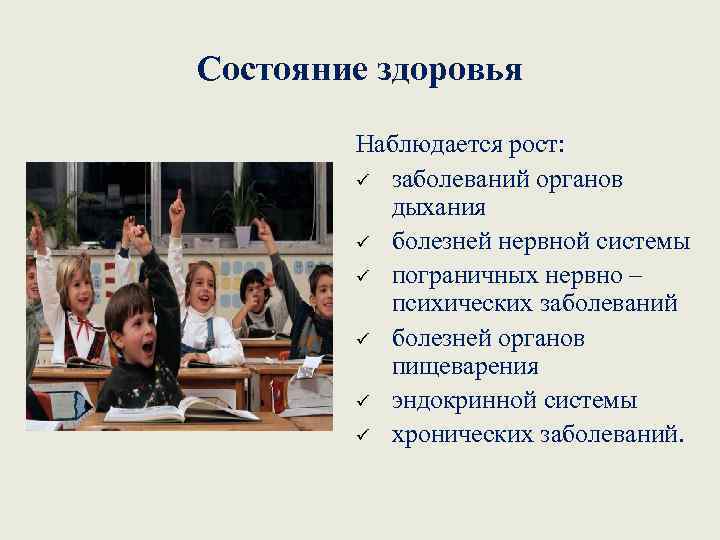 Состояние здоровья

Наблюдается рост:

✓ заболеваний органов дыхания
✓ болезней нервной системы
✓ пограничных нервно – психических заболеваний
✓ болезней органов пищеварения
✓ эндокринной системы
✓ хронических заболеваний.